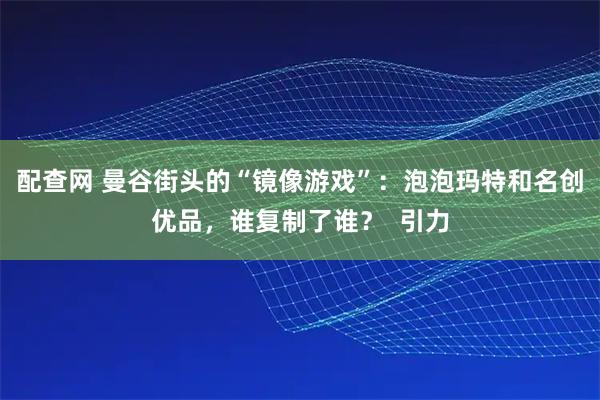 配查网 曼谷街头的“镜像游戏”：泡泡玛特和名创优品，谁复制了谁？　引力